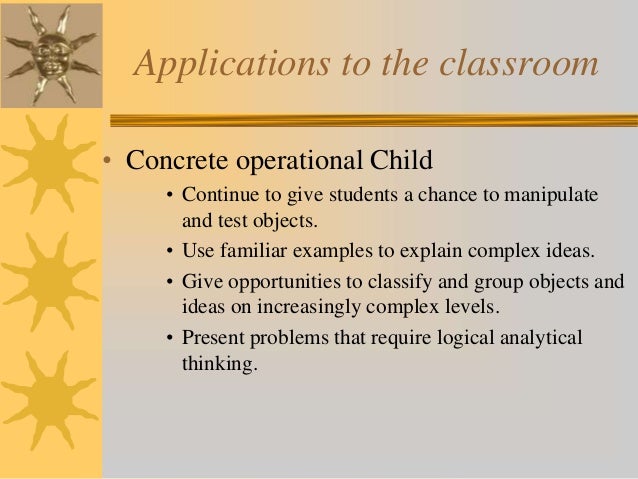 Applications to the classroom

• Concrete operational Child

• Continue to give students a chance to manipulate and test objects.

• Use familiar examples to explain complex ideas.

• Give opportunities to classify and group objects and ideas on increasingly complex levels.

• Present problems that require logical analytical thinking.